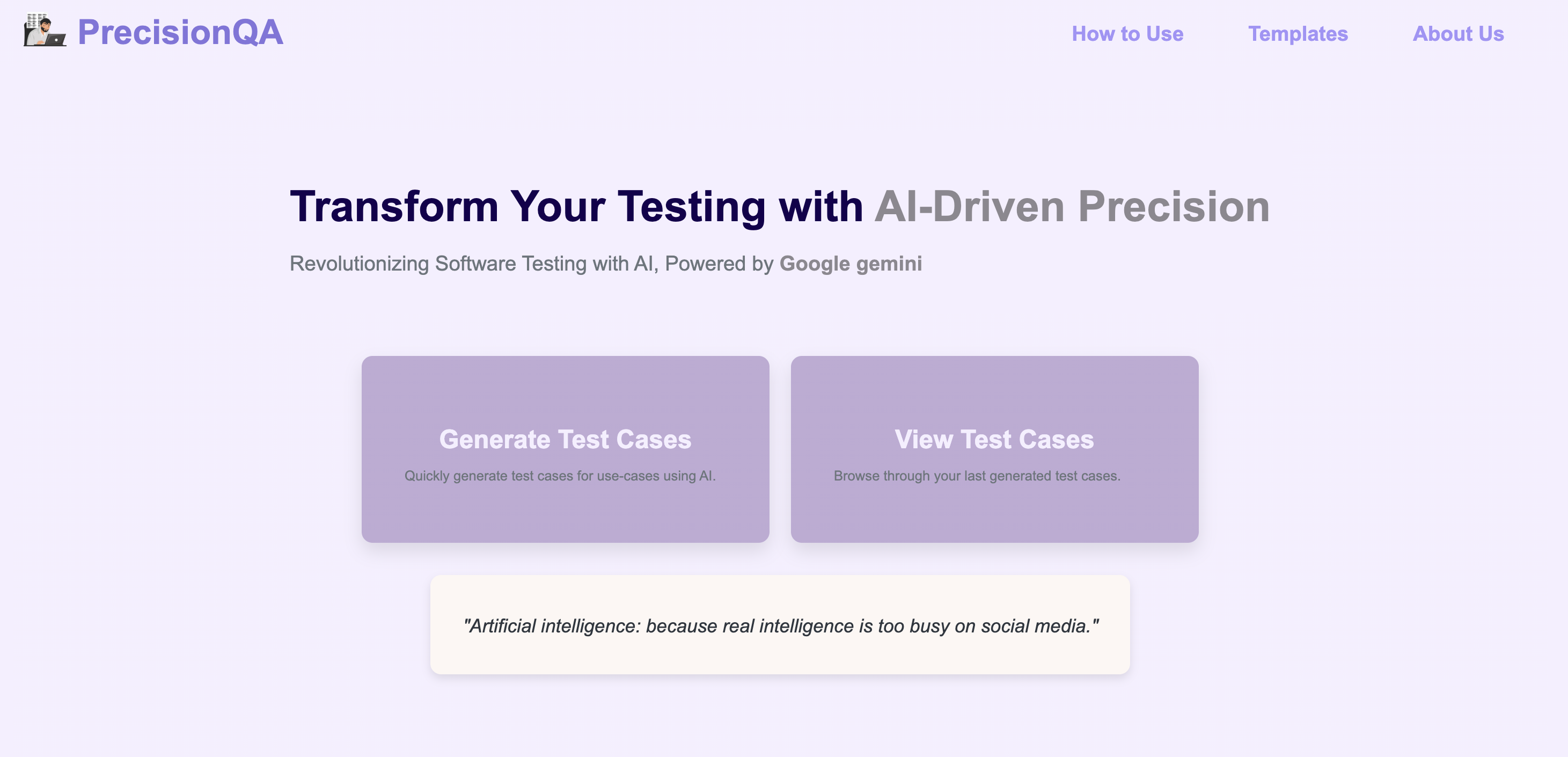 PrecisionQA

How to Use Templates About Us

Transform Your Testing with AI-Driven Precision

Revolutionizing Software Testing with AI, Powered by Google gemini

Generate Test Cases

Quickly generate test cases for use-cases using AI.

View Test Cases

Browse through your last generated test cases.

"Artificial intelligence: because real intelligence is too busy on social media."